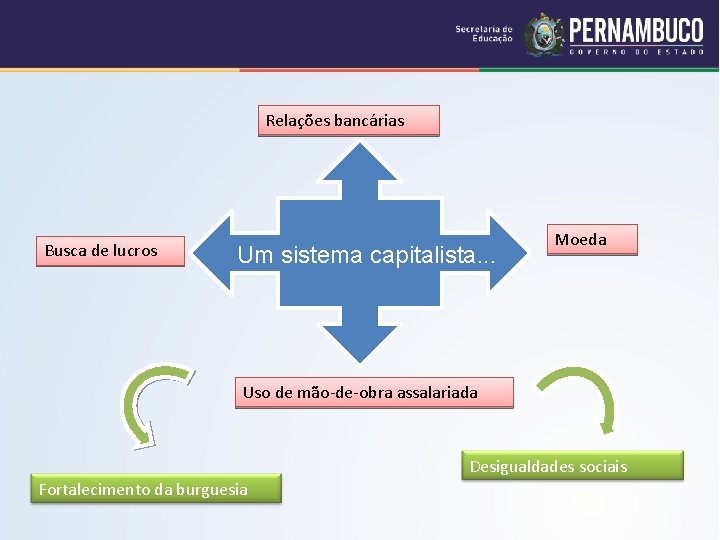 Secretaria de Educação PERNAMBUCO GOVERNO DO ESTADO

Relações bancárias

Busca de lucros

Um sistema capitalista...

Moeda

Uso de mão-de-obra assalariada

Fortalecimento da burguesia

Desigualdades sociais